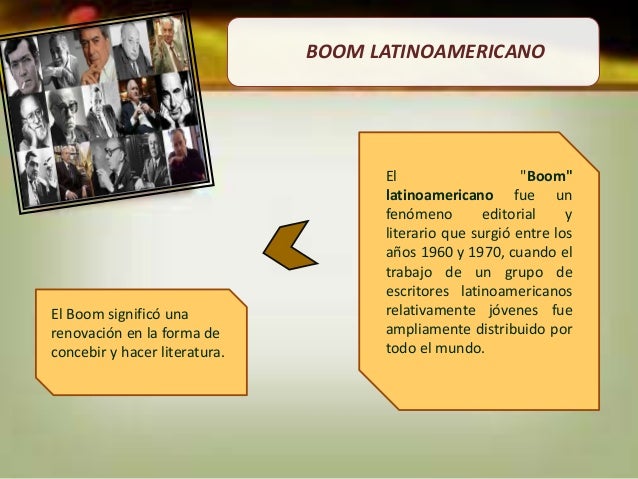 BOOM LATINOAMERICANO

El "Boom" latinoamericano fue un fenómeno editorial y literario que surgió entre los años 1960 y 1970, cuando el trabajo de un grupo de escritores latinoamericanos relativamente jóvenes fue ampliamente distribuido por todo el mundo.

El Boom significó una renovación en la forma de concebir y hacer literatura.